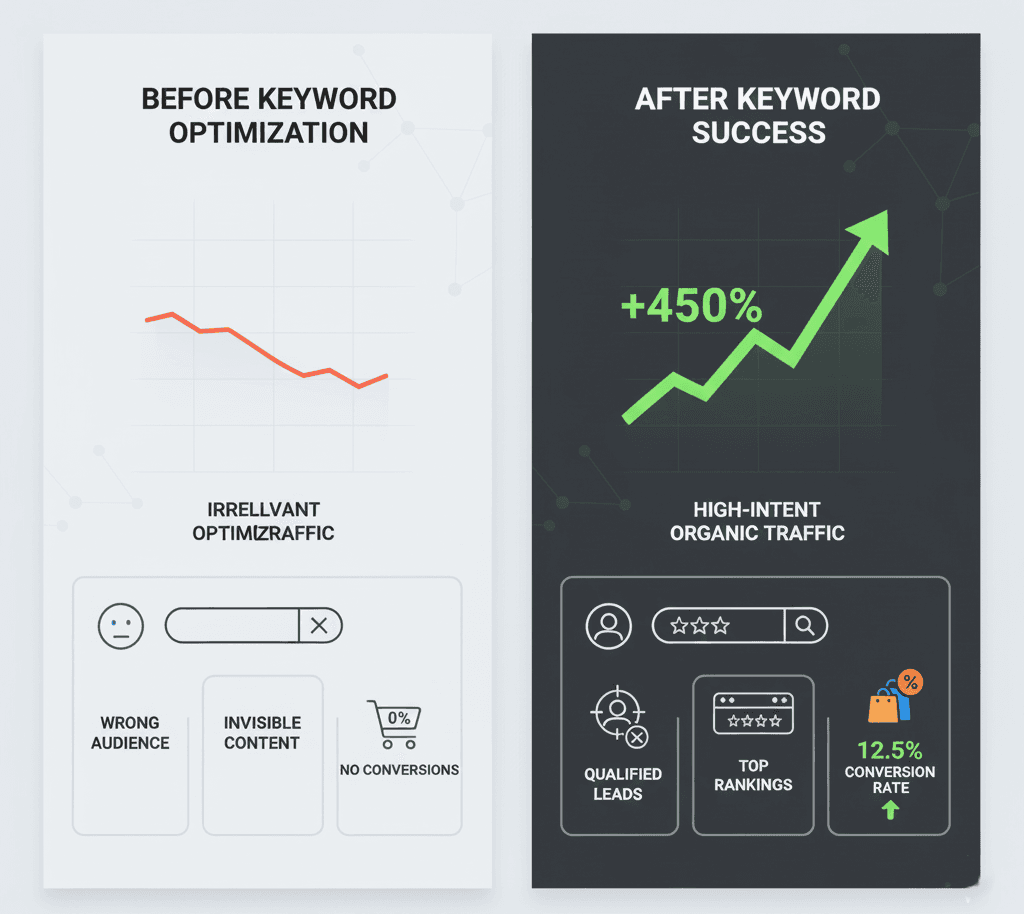 BEFORE KEYWORD OPTIMIZATION

IRRELLVANT OPTIMIZRAFFIC

WRONG AUDIENCE

INVISIBLE CONTENT

0%

NO CONVERSIONS

AFTER KEYWORD SUCCESS

+450%

HIGH-INTENT ORGANIC TRAFFIC

QUALIFIED LEADS

TOP RANKINGS

%

12.5%

CONVERSION RATE